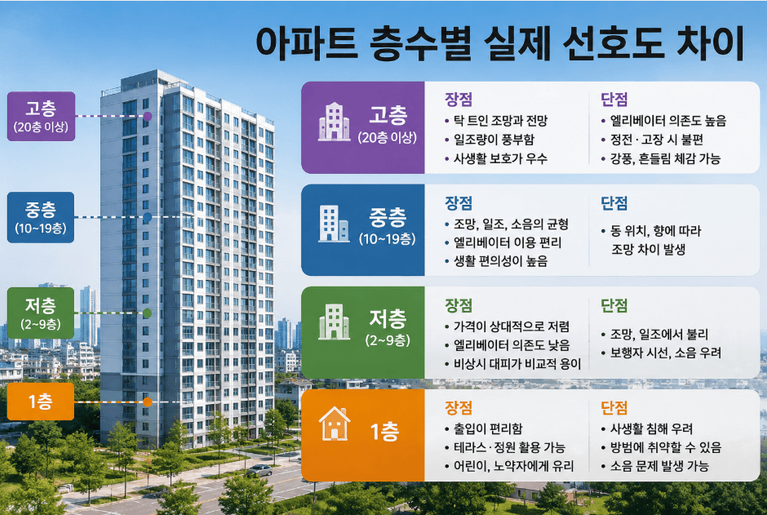 아파트 층수별 실제 선호도 차이

고층
(20층 이상)

중층
(10~19층)

저층
(2~9층)

1층

고층
(20층 이상)

장점
• 탁 트인 조망과 전망
• 일조량이 풍부함
• 사생활 보호가 우수

단점
• 엘리베이터 의존도 높음
• 정전 · 고장 시 불편
• 강풍, 흔들림 체감 가능

중층
(10~19층)

장점
• 조망, 일조, 소음의 균형
• 엘리베이터 이용 편리
• 생활 편의성이 높음

단점
• 동 위치, 향에 따라 조망 차이 발생

저층
(2~9층)

장점
• 가격이 상대적으로 저렴
• 엘리베이터 의존도 낮음
• 비상시 대피가 비교적 용이

단점
• 조망, 일조에서 불리
• 보행자 시선, 소음 우려

1층

장점
• 출입이 편리함
• 테라스 · 정원 활용 가능
• 어린이, 노약자에게 유리

단점
• 사생활 침해 우려
• 방범에 취약할 수 있음
• 소음 문제 발생 가능